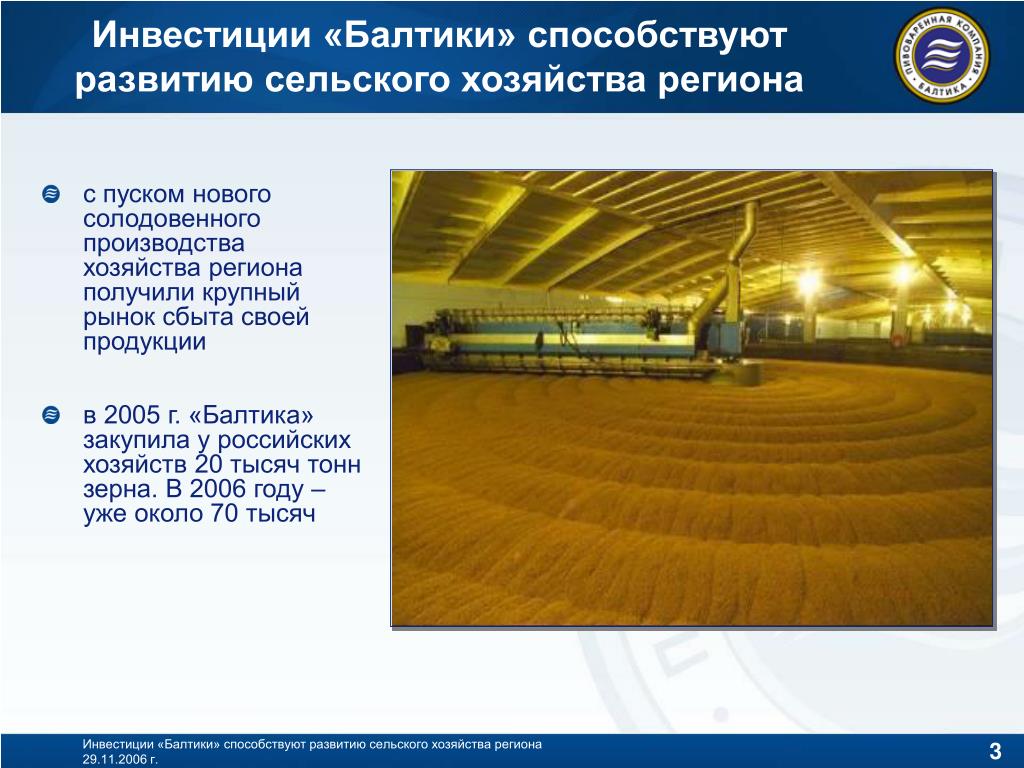 Инвестиции «Балтики» способствуют развитию сельского хозяйства региона

ПИВОВАРЕННАЯ КОМПАНИЯ БАЛТИКА

с пуском нового солодовенного производства хозяйства региона получили крупный рынок сбыта своей продукции

в 2005 г. «Балтика» закупила у российских хозяйств 20 тысяч тонн зерна. В 2006 году – уже около 70 тысяч

Инвестиции «Балтики» способствуют развитию сельского хозяйства региона
29.11.2006 г.

3